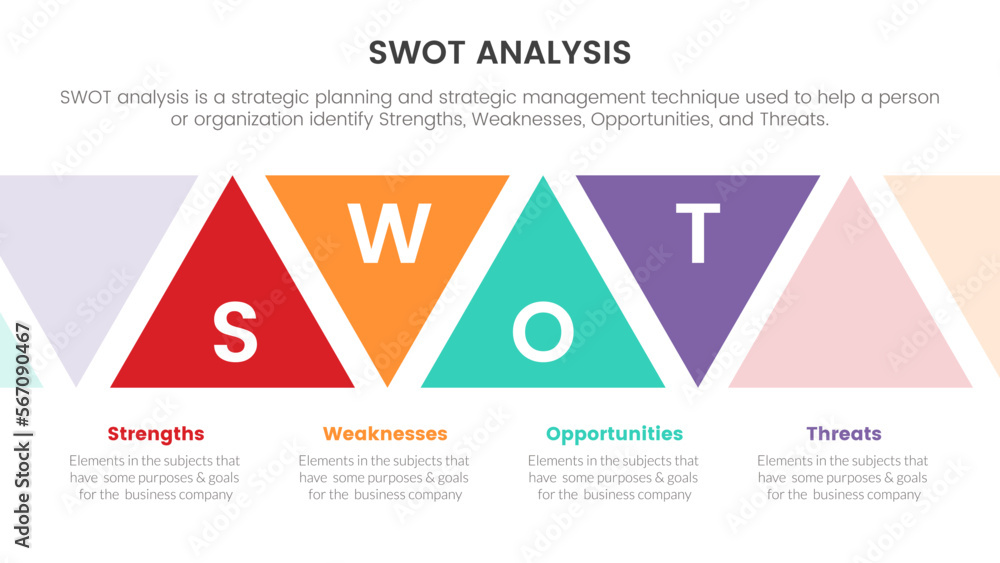 SWOT ANALYSIS

SWOT analysis is a strategic planning and strategic management technique used to help a person or organization identify Strengths, Weaknesses, Opportunities, and Threats.

S W O T

Strengths
Elements in the subjects that have some purposes & goals for the business company

Weaknesses
Elements in the subjects that have some purposes & goals for the business company

Opportunities
Elements in the subjects that have some purposes & goals for the business company

Threats
Elements in the subjects that have some purposes & goals for the business company

Adobe Stock | #567090467